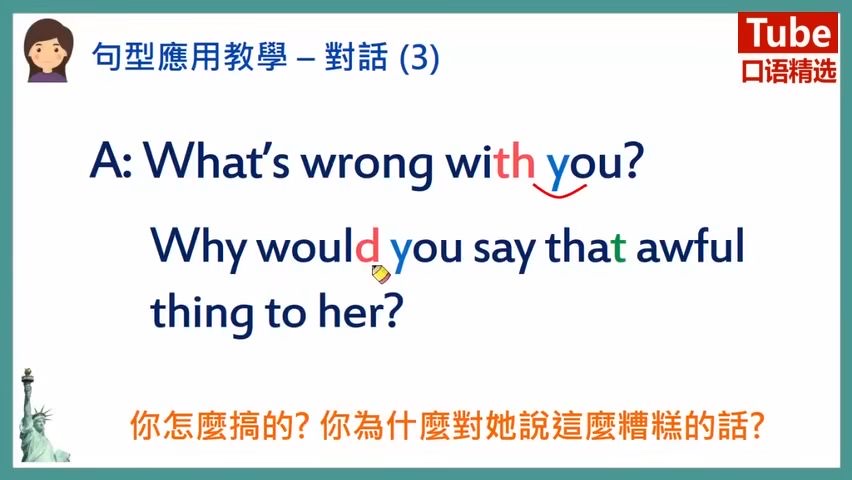 句型應用教學 – 對話 (3)

Tube
口语精选

A: What's wrong with you?

Why would you say that awful thing to her?

你怎麼搞的? 你為什麼對她說這麼糟糕的話?